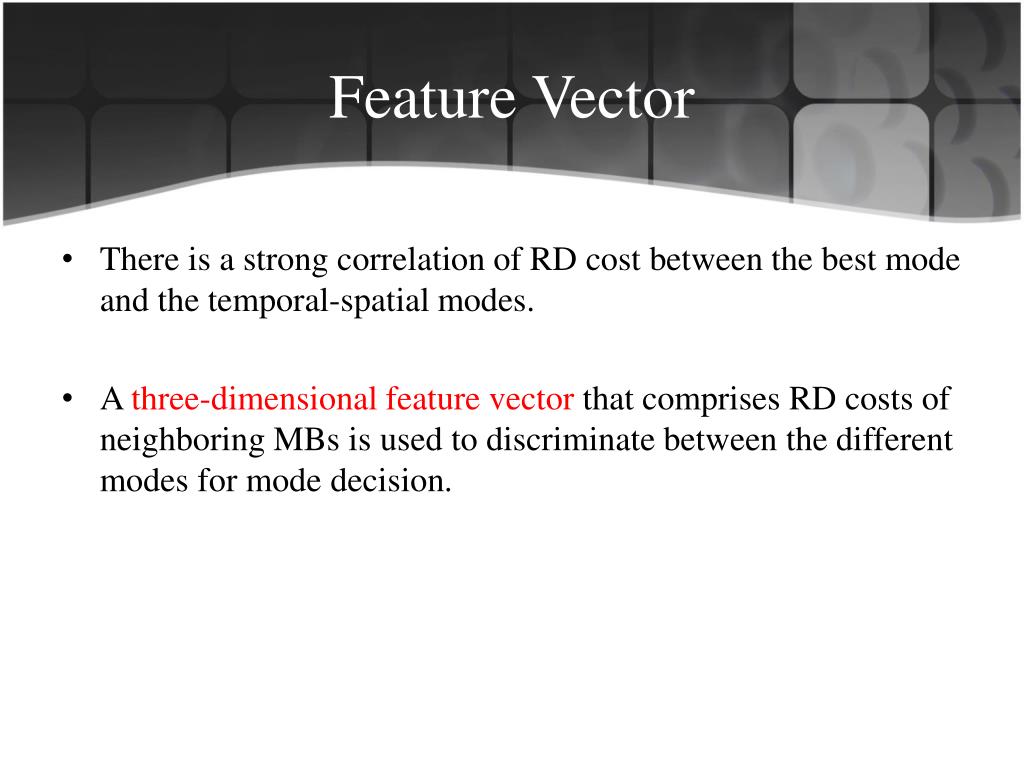 Feature Vector

• There is a strong correlation of RD cost between the best mode and the temporal-spatial modes.

• A three-dimensional feature vector that comprises RD costs of neighboring MBs is used to discriminate between the different modes for mode decision.